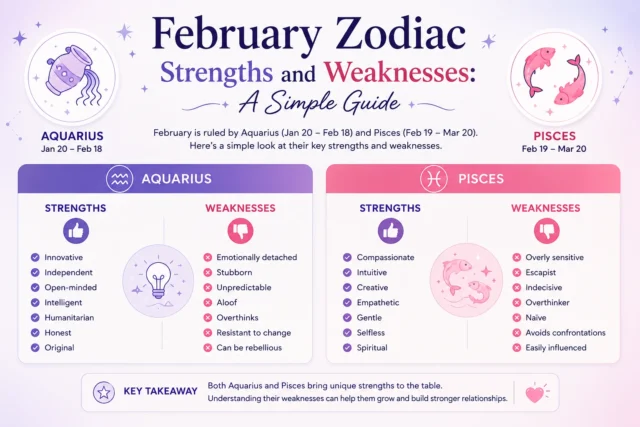 February Zodiac
Strengths and Weaknesses:
A Simple Guide

AQUARIUS
Jan 20 – Feb 18

February is ruled by Aquarius (Jan 20 – Feb 18) and Pisces (Feb 19 – Mar 20). Here's a simple look at their key strengths and weaknesses.

PISCES
Feb 19 – Mar 20

AQUARIUS

STRENGTHS
Innovative
Independent
Open-minded
Intelligent
Humanitarian
Honest
Original

WEAKNESSES
Emotionally detached
Stubborn
Unpredictable
Aloof
Overthinks
Resistant to change
Can be rebellious

PISCES

STRENGTHS
Compassionate
Intuitive
Creative
Empathetic
Gentle
Selfless
Spiritual

WEAKNESSES
Overly sensitive
Escapist
Indecisive
Overthinker
Naive
Avoids confrontations
Easily influenced

KEY TAKEAWAY
Both Aquarius and Pisces bring unique strengths to the table. Understanding their weaknesses can help them grow and build stronger relationships.